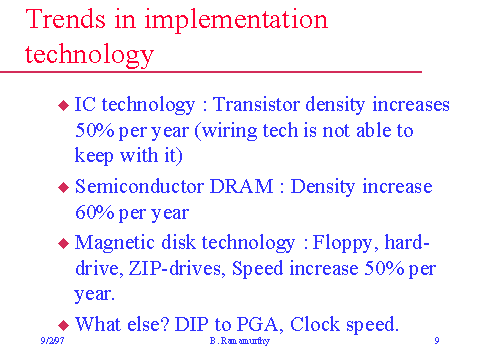 Trends in implementation technology

◆ IC technology : Transistor density increases 50% per year (wiring tech is not able to keep with it)

◆ Semiconductor DRAM : Density increase 60% per year

◆ Magnetic disk technology : Floppy, hard-drive, ZIP-drives, Speed increase 50% per year.

◆ What else? DIP to PGA, Clock speed.

9/2/97

B. Ramamurthy

9